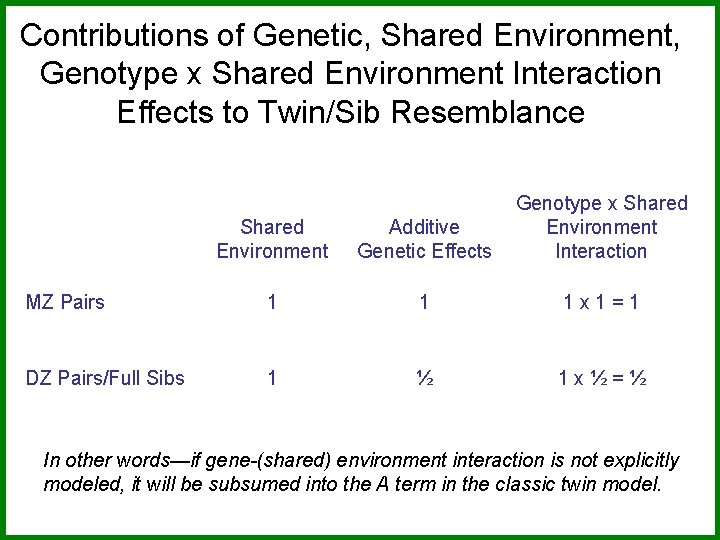 Contributions of Genetic, Shared Environment, Genotype x Shared Environment Interaction Effects to Twin/Sib Resemblance

| | Shared Environment | Additive Genetic Effects | Genotype x Shared Environment Interaction |
|---|---|---|---|
| MZ Pairs | 1 | 1 | 1 x 1 = 1 |
| DZ Pairs/Full Sibs | 1 | ½ | 1 x ½ = ½ |

In other words—if gene-(shared) environment interaction is not explicitly modeled, it will be subsumed into the A term in the classic twin model.